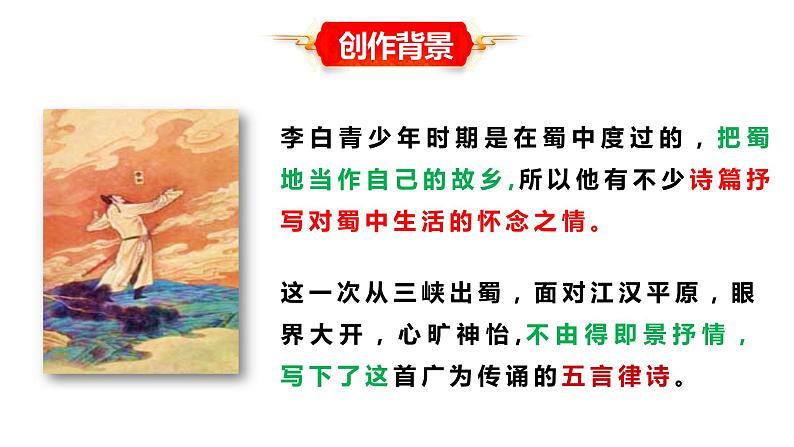 创作背景

李白青少年时期是在蜀中度过的，把蜀地当作自己的故乡,所以他有不少诗篇抒写对蜀中生活的怀念之情。

这一次从三峡出蜀，面对江汉平原，眼界大开，心旷神怡,不由得即景抒情，写下了这首广为传诵的五言律诗。